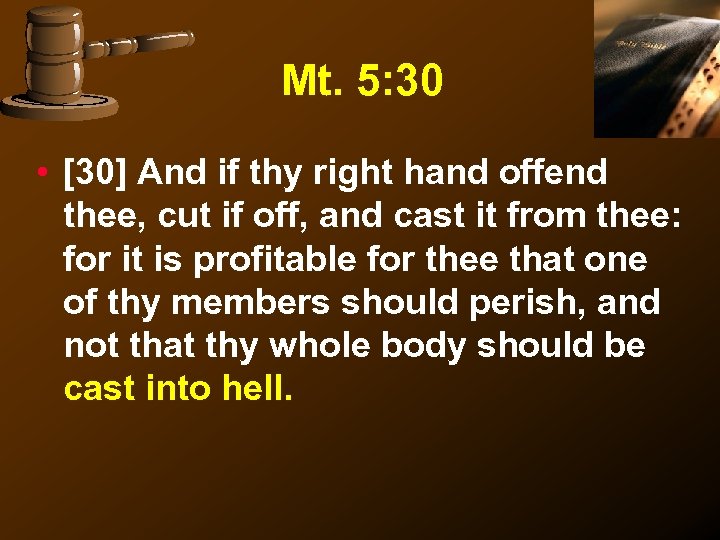 Mt. 5:30

• [30] And if thy right hand offend thee, cut if off, and cast it from thee: for it is profitable for thee that one of thy members should perish, and not that thy whole body should be cast into hell.